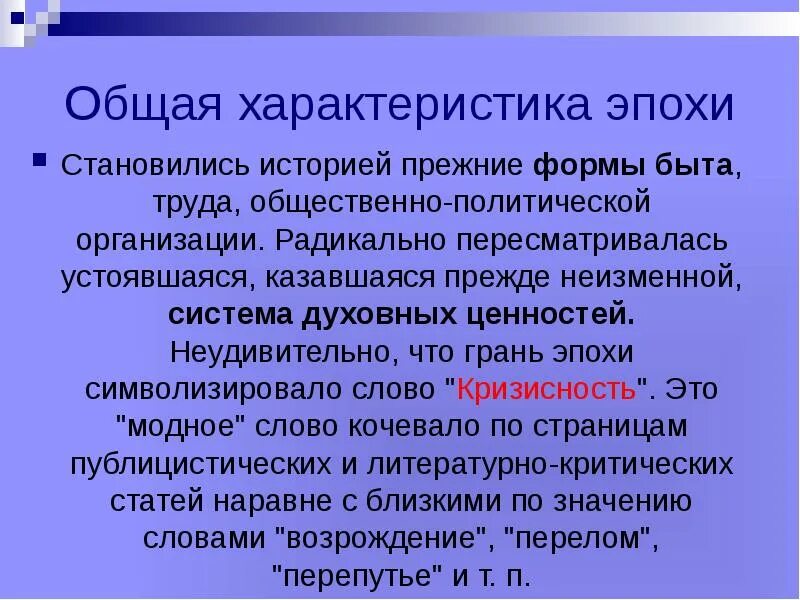 Общая характеристика эпохи

Становились историей прежние формы быта, труда, общественно-политической организации. Радикально пересматривалась устоявшаяся, казавшаяся прежде неизменной, система духовных ценностей. Неудивительно, что грань эпохи символизировало слово "Кризисность". Это "модное" слово кочевало по страницам публицистических и литературно-критических статей наравне с близкими по значению словами "возрождение", "перелом", "перепутье" и т. п.